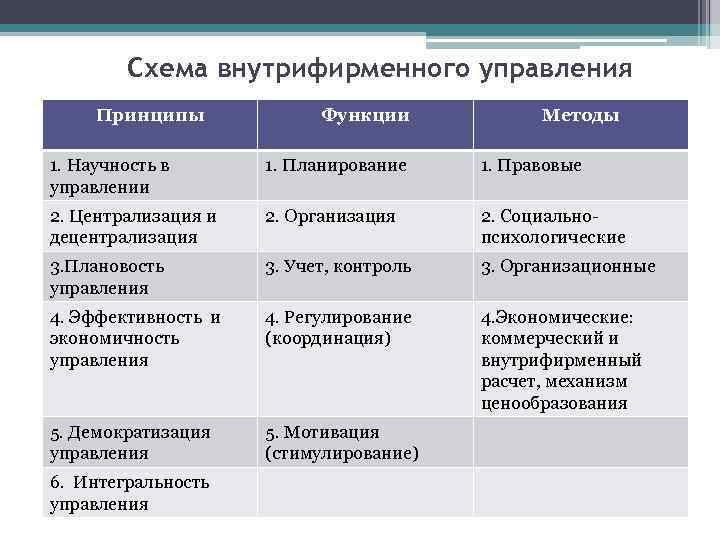 Схема внутрифирменного управления

| Принципы | Функции | Методы |
|---|---|---|
| 1. Научность в управлении | 1. Планирование | 1. Правовые |
| 2. Централизация и децентрализация | 2. Организация | 2. Социально-психологические |
| 3.Плановость управления | 3. Учет, контроль | 3. Организационные |
| 4. Эффективность и экономичность управления | 4. Регулирование (координация) | 4.Экономические: коммерческий и внутрифирменный расчет, механизм ценообразования |
| 5. Демократизация управления | 5. Мотивация (стимулирование) | |
| 6. Интегральность управления | | |